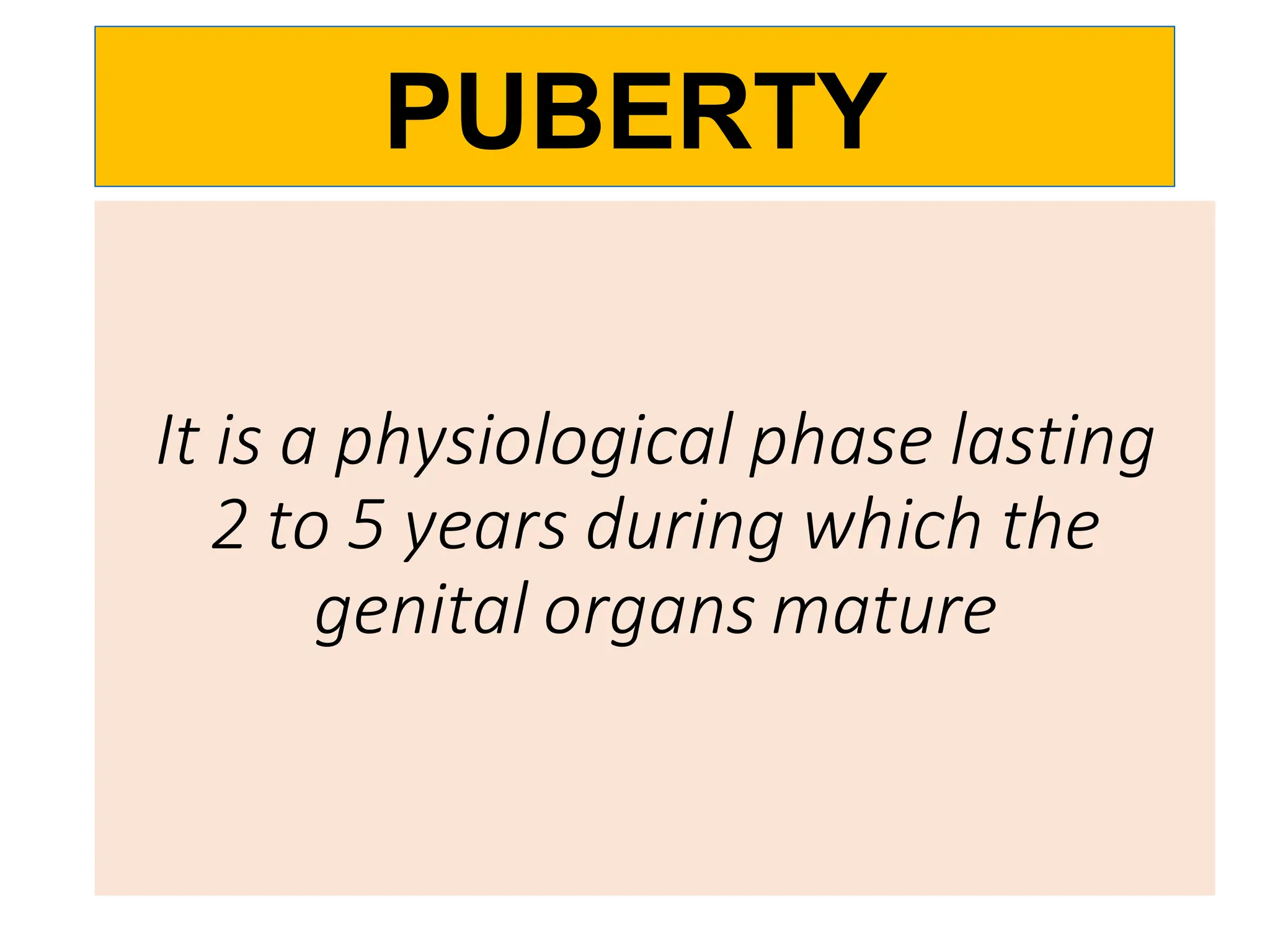 PUBERTY

It is a physiological phase lasting 2 to 5 years during which the genital organs mature